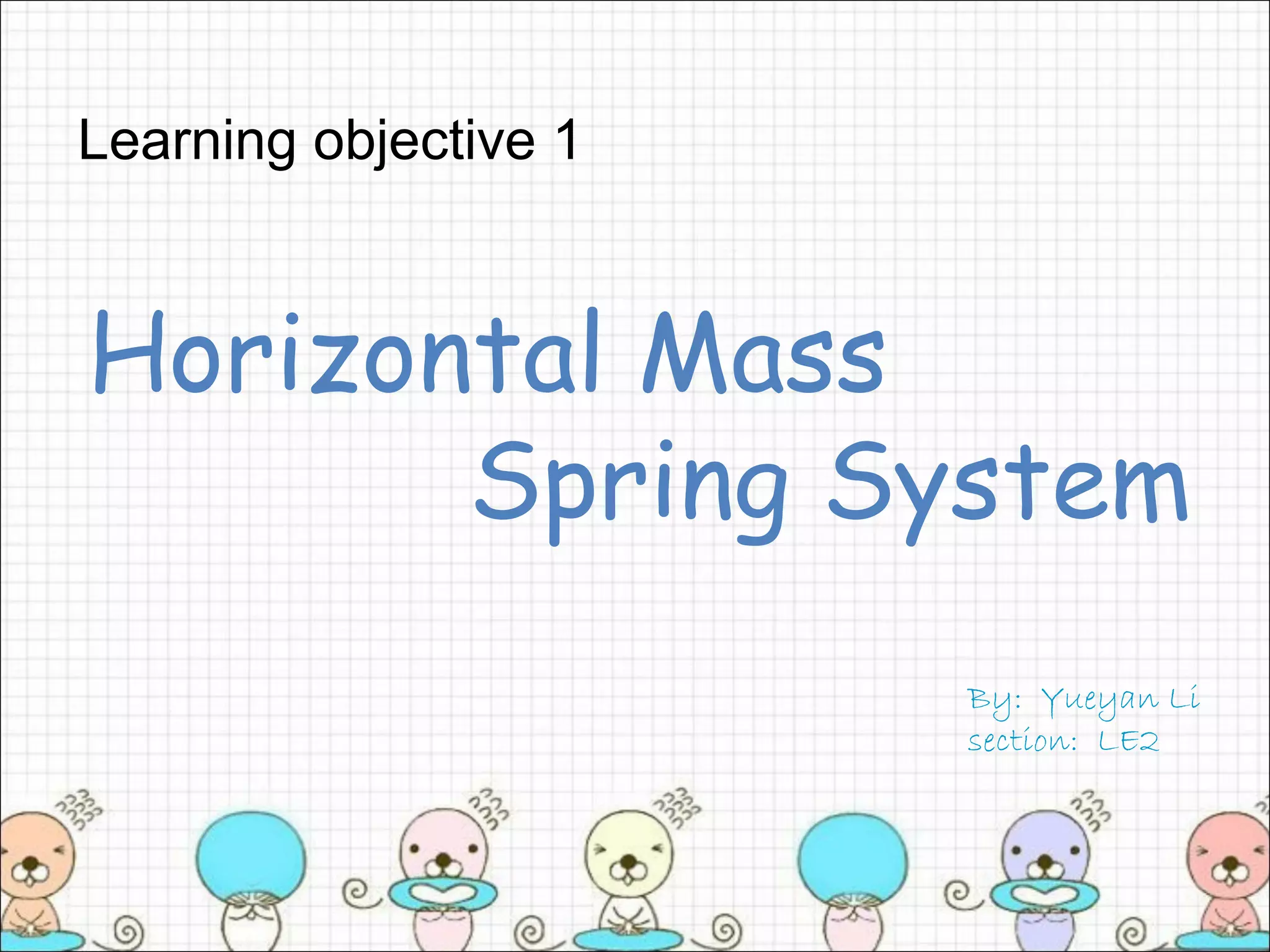 Learning objective 1

Horizontal Mass Spring System

By: Yueyan Li
section: LE2